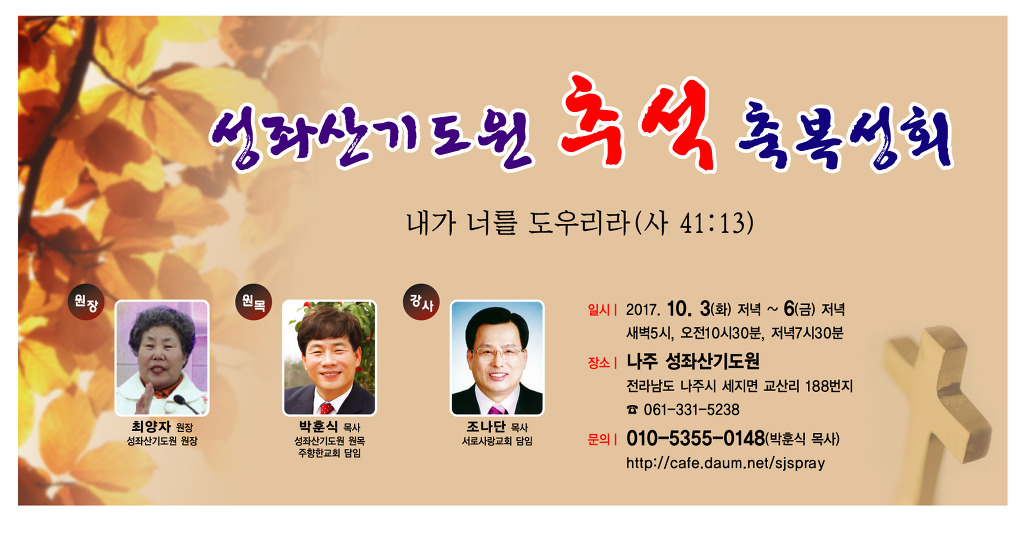 성좌산기도원 추석 축복성회

내가 너를 도우리라(사 41:13)

원장
최양자 원장
성좌산기도원 원장

원목
박훈식 목사
성좌산기도원 원목
주향한교회 담임

강사
조나단 목사
서로사랑교회 담임

일시 | 2017. 10. 3(화) 저녁 ~ 6(금) 저녁
새벽5시, 오전10시30분, 저녁7시30분

장소 | 나주 성좌산기도원
전라남도 나주시 세지면 교산리 188번지
☎ 061-331-5238

문의 | 010-5355-0148(박훈식 목사)
http://cafe.daum.net/sjspray